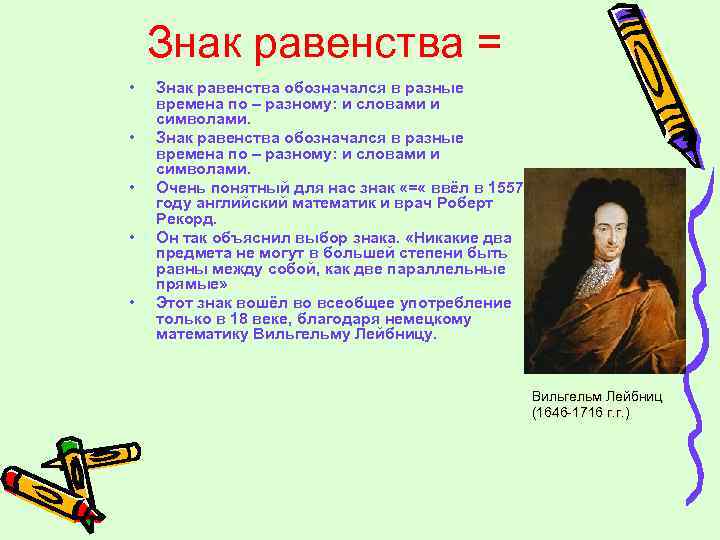 Знак равенства =

• Знак равенства обозначался в разные времена по – разному: и словами и символами.
• Знак равенства обозначался в разные времена по – разному: и словами и символами.
• Очень понятный для нас знак «=« ввёл в 1557 году английский математик и врач Роберт Рекорд.
• Он так объяснил выбор знака. «Никакие два предмета не могут в большей степени быть равны между собой, как две параллельные прямые»
• Этот знак вошёл во всеобщее употребление только в 18 веке, благодаря немецкому математику Вильгельму Лейбницу.

Вильгельм Лейбниц (1646-1716 г.г.)